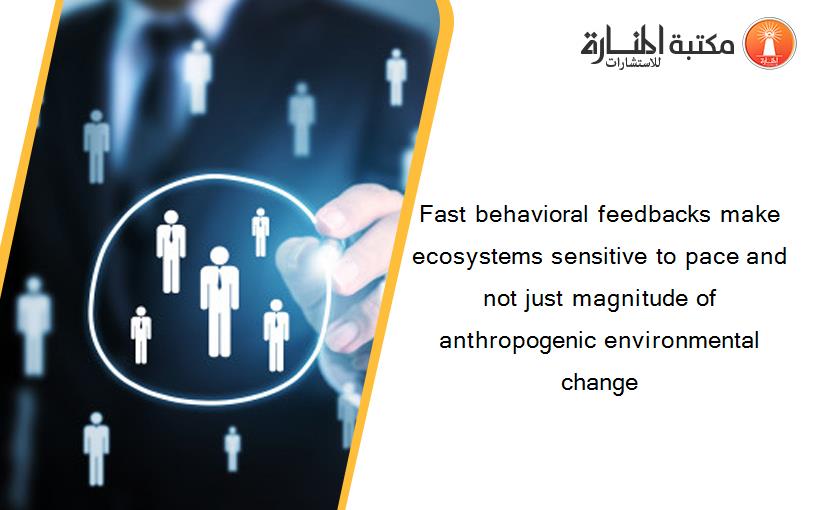 مكتبة المنارة للاستشارات

Fast behavioral feedbacks make ecosystems sensitive to pace and not just magnitude of anthropogenic environmental change